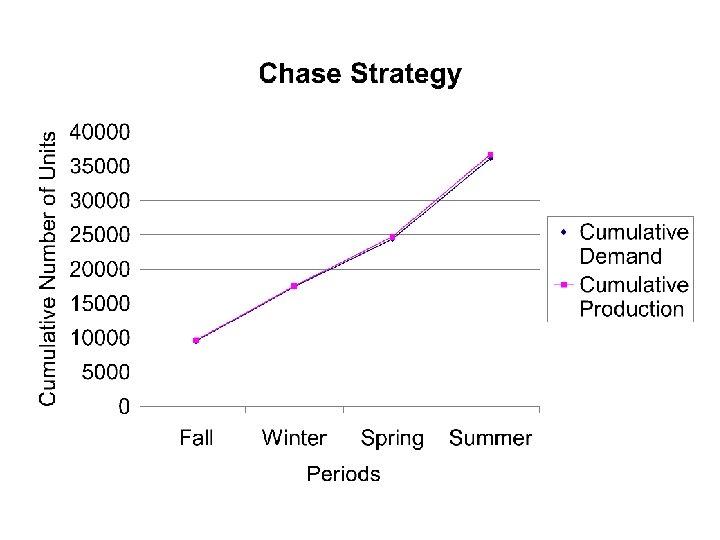 Chase Strategy

Cumulative Number of Units

40000
35000
30000
25000
20000
15000
10000
5000
0

Fall Winter Spring Summer

Periods

Cumulative Demand
Cumulative Production